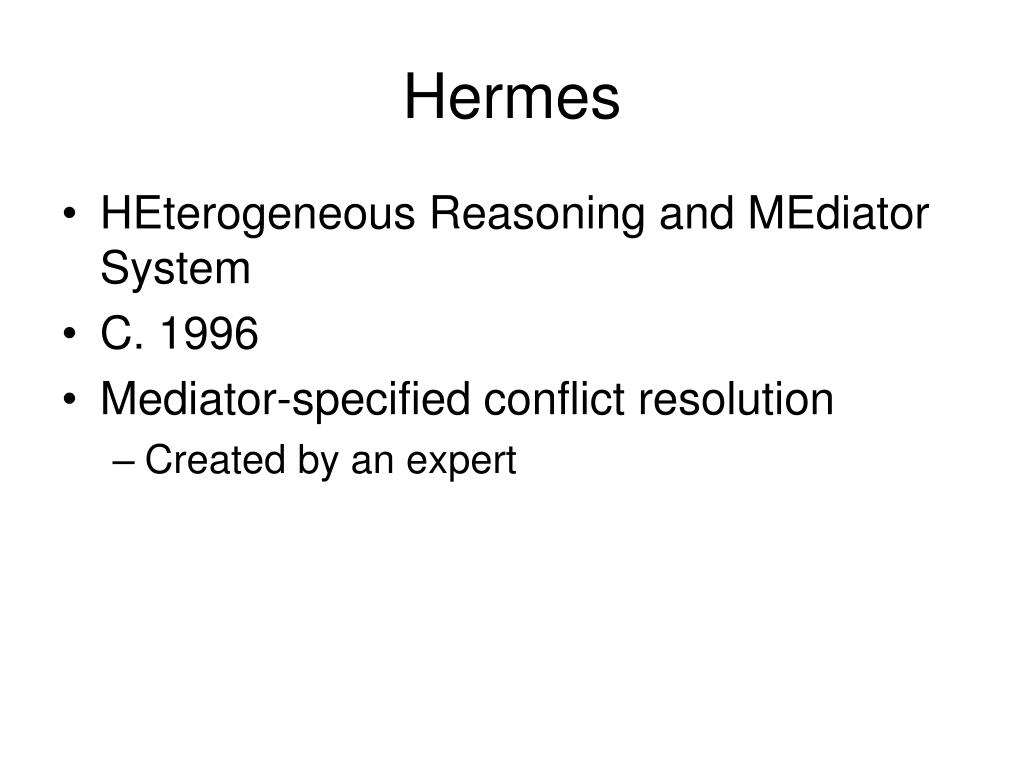 Hermes

• HEterogeneous Reasoning and MEdiator System
• C. 1996
• Mediator-specified conflict resolution
– Created by an expert